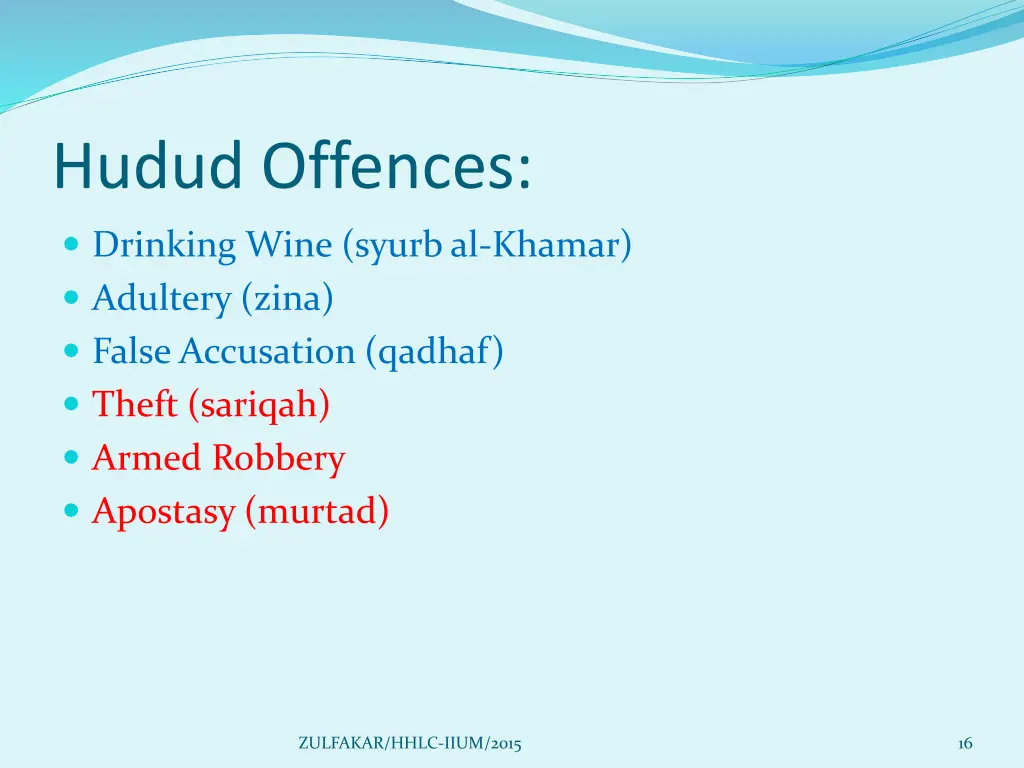 Hudud Offences:

- Drinking Wine (syurb al-Khamar)
- Adultery (zina)
- False Accusation (qadhaf)
- Theft (sariqah)
- Armed Robbery
- Apostasy (murtad)

ZULFAKAR/HHLC-IIUM/2015

16